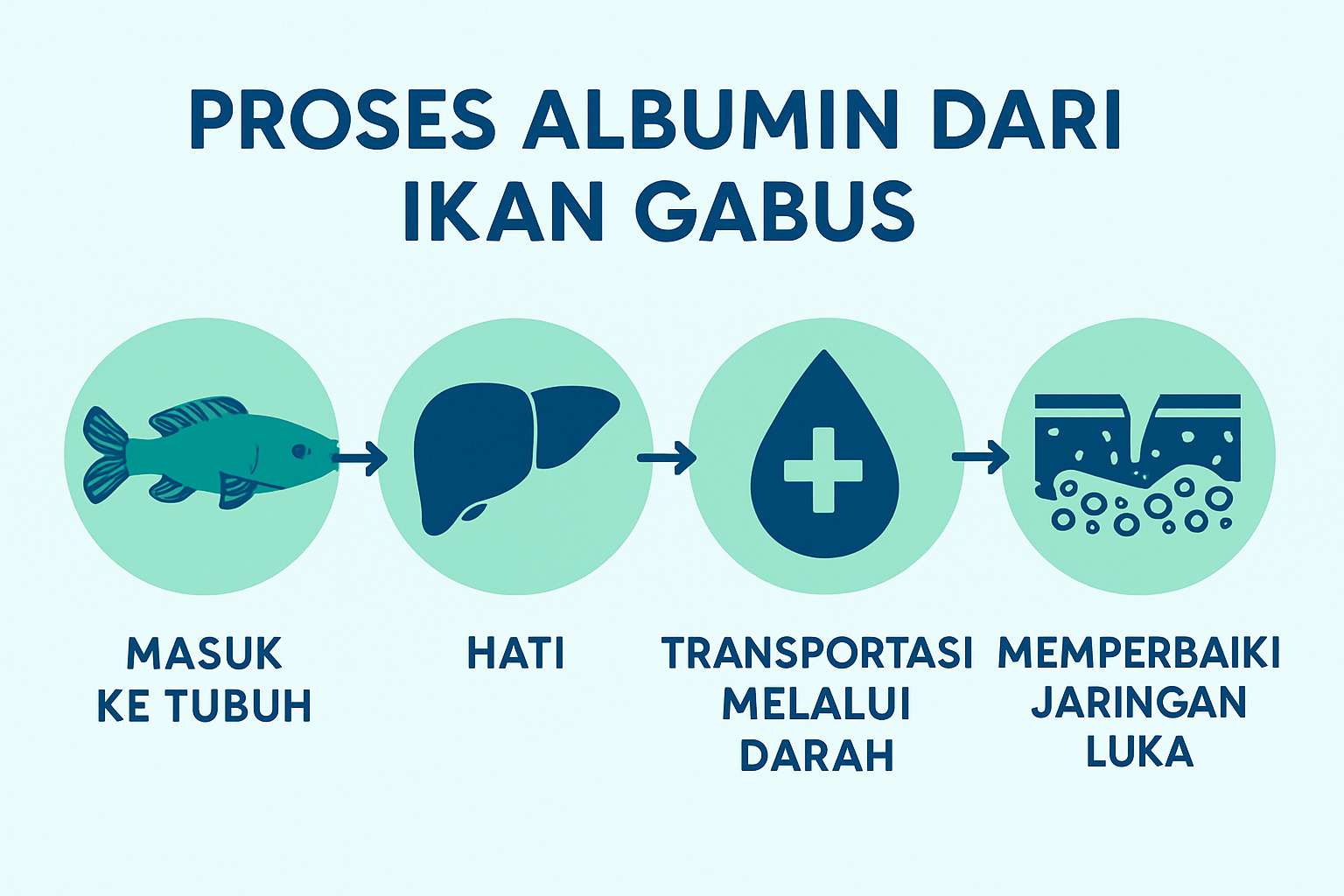 PROSES ALBUMIN DARI IKAN GABUS

MASUK KE TUBUH

HATI

TRANSPORTASI MELALUI DARAH

MEMPERBAIKI JARINGAN LUKA